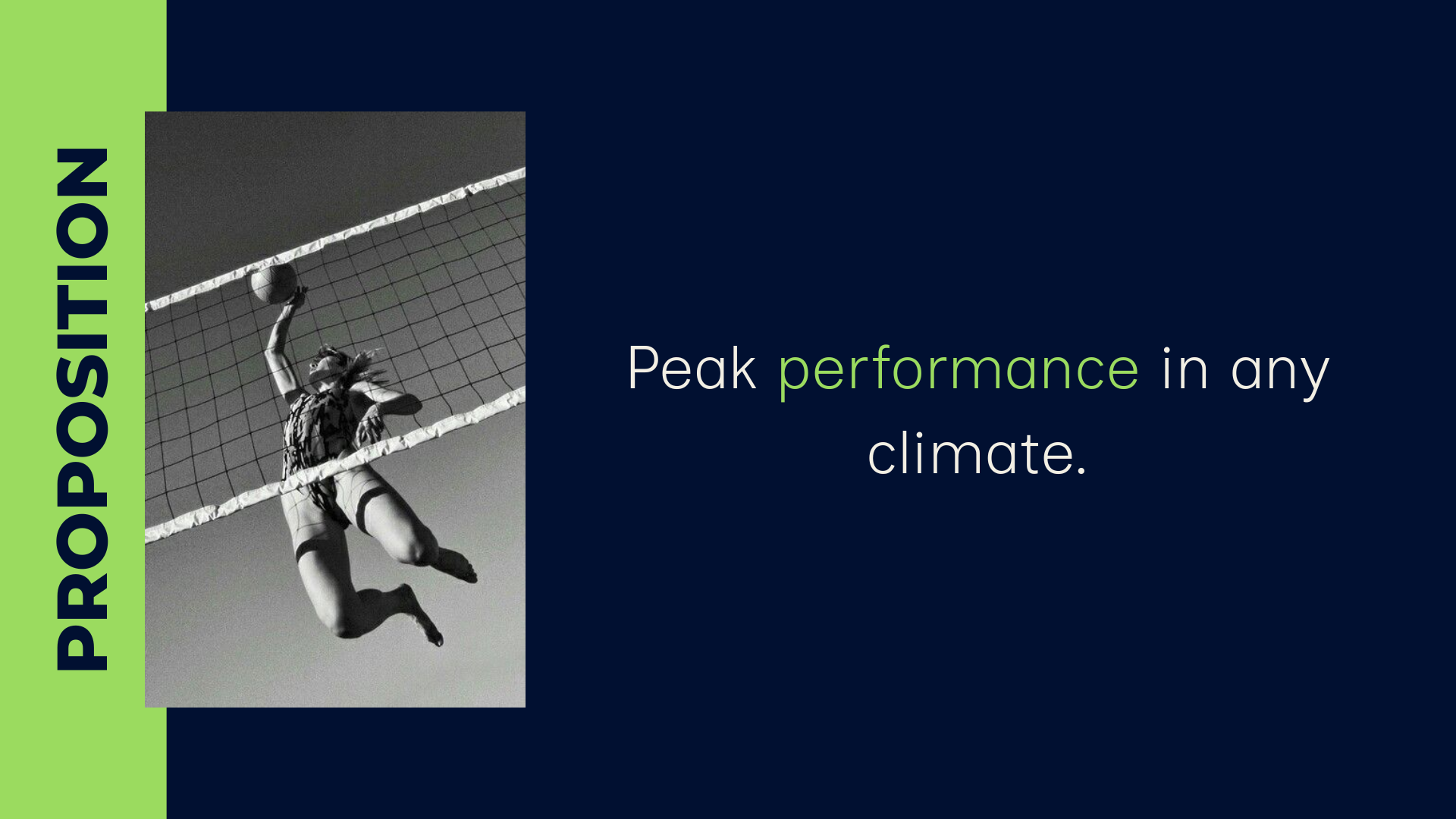 PROPOSITION

Peak performance in any climate.